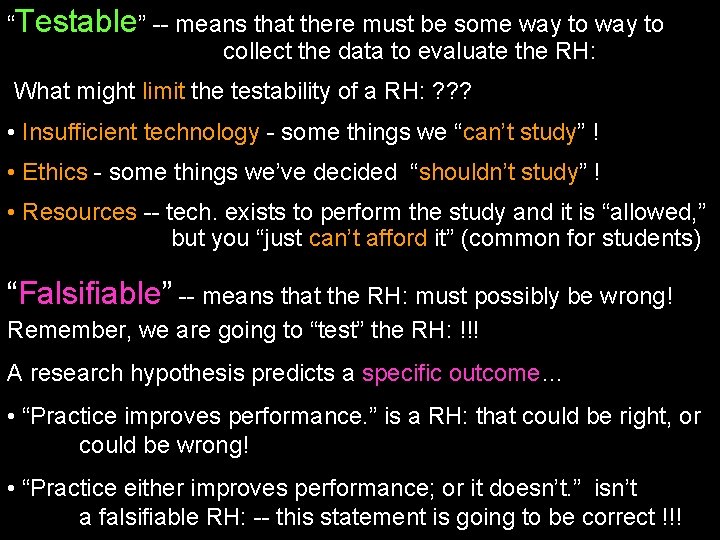 "Testable" -- means that there must be some way to way to collect the data to evaluate the RH:

What might limit the testability of a RH: ???

• Insufficient technology - some things we "can't study" !

• Ethics - some things we've decided "shouldn't study" !

• Resources -- tech. exists to perform the study and it is "allowed," but you "just can't afford it" (common for students)

"Falsifiable" -- means that the RH: must possibly be wrong!

Remember, we are going to "test" the RH: !!!

A research hypothesis predicts a specific outcome…

• "Practice improves performance." is a RH: that could be right, or could be wrong!

• "Practice either improves performance; or it doesn't." isn't a falsifiable RH: -- this statement is going to be correct !!!